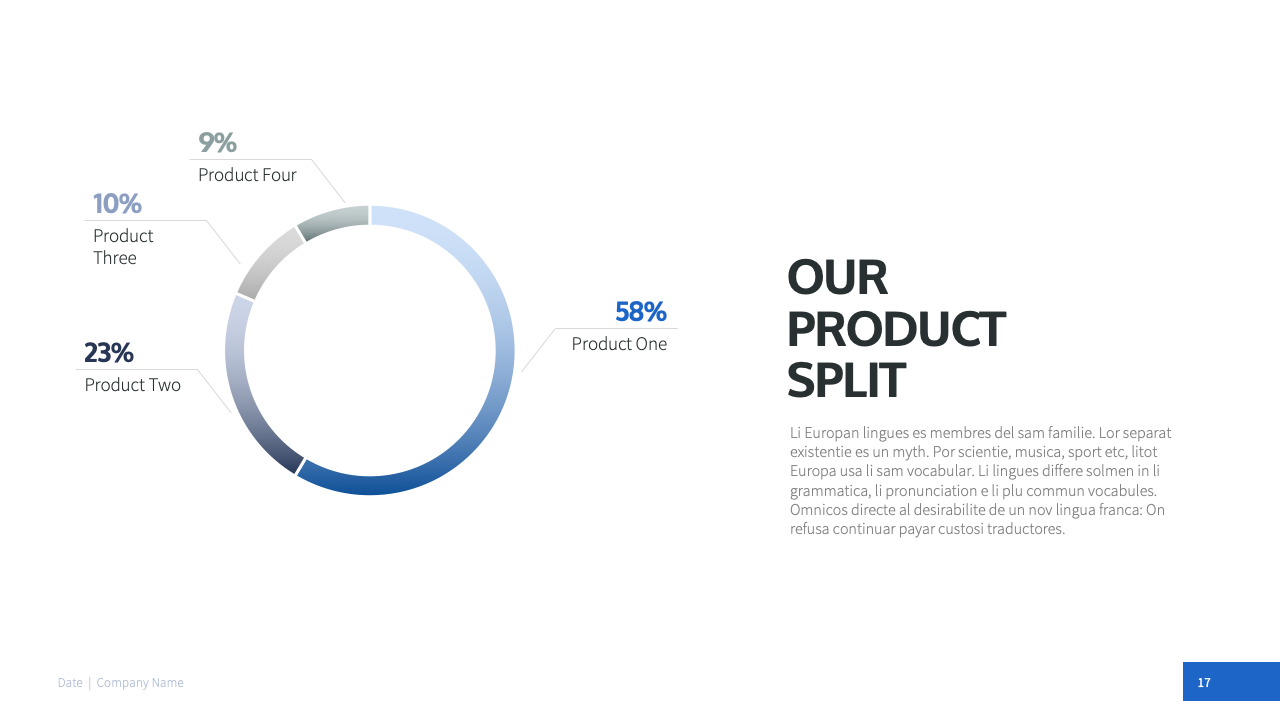 9%
Product Four

10%
Product Three

23%
Product Two

58%
Product One

OUR PRODUCT SPLIT

Li Europan lingues es membres del sam familie. Lor separat existentie es un myth. Por scientie, musica, sport etc, litot Europa usa li sam vocabular. Li lingues differe solmen in li grammatica, li pronunciation e li plu commun vocabules. Omnicos directe al desirabilite de un nov lingua franca: On refusa continuar payar custosi traductores.

Date | Company Name

17